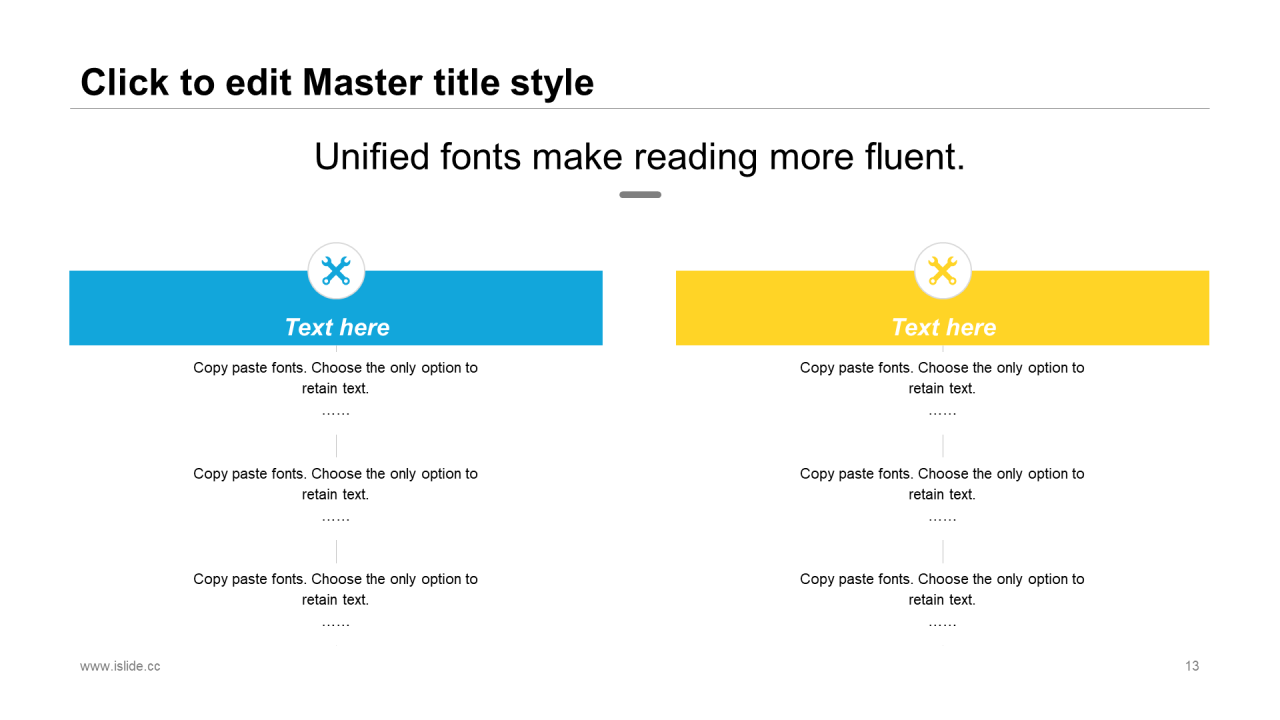 Click to edit Master title style

Unified fonts make reading more fluent.

Text here

Copy paste fonts. Choose the only option to retain text.
……

Copy paste fonts. Choose the only option to retain text.
……

Copy paste fonts. Choose the only option to retain text.
……

Text here

Copy paste fonts. Choose the only option to retain text.
……

Copy paste fonts. Choose the only option to retain text.
……

Copy paste fonts. Choose the only option to retain text.
……

www.islide.cc

13